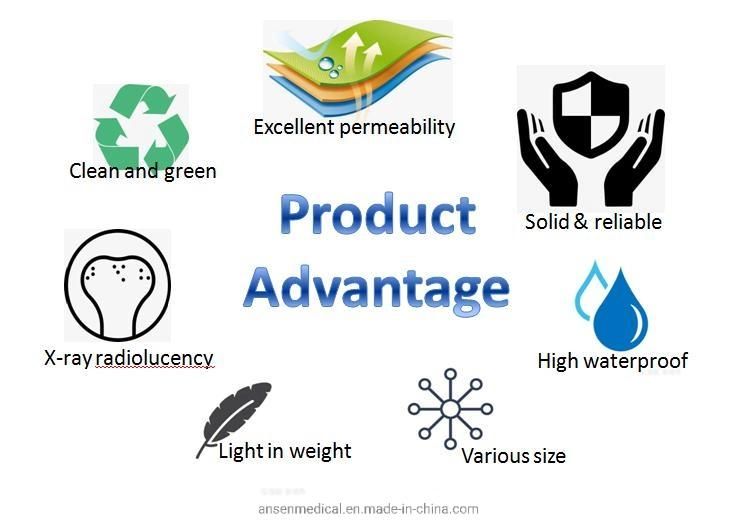 Excellent permeability

Clean and green

Solid & reliable

Product Advantage

X-ray radiolucency

High waterproof

Light in weight

Various size

ansenmedical.en.made-in-china.com